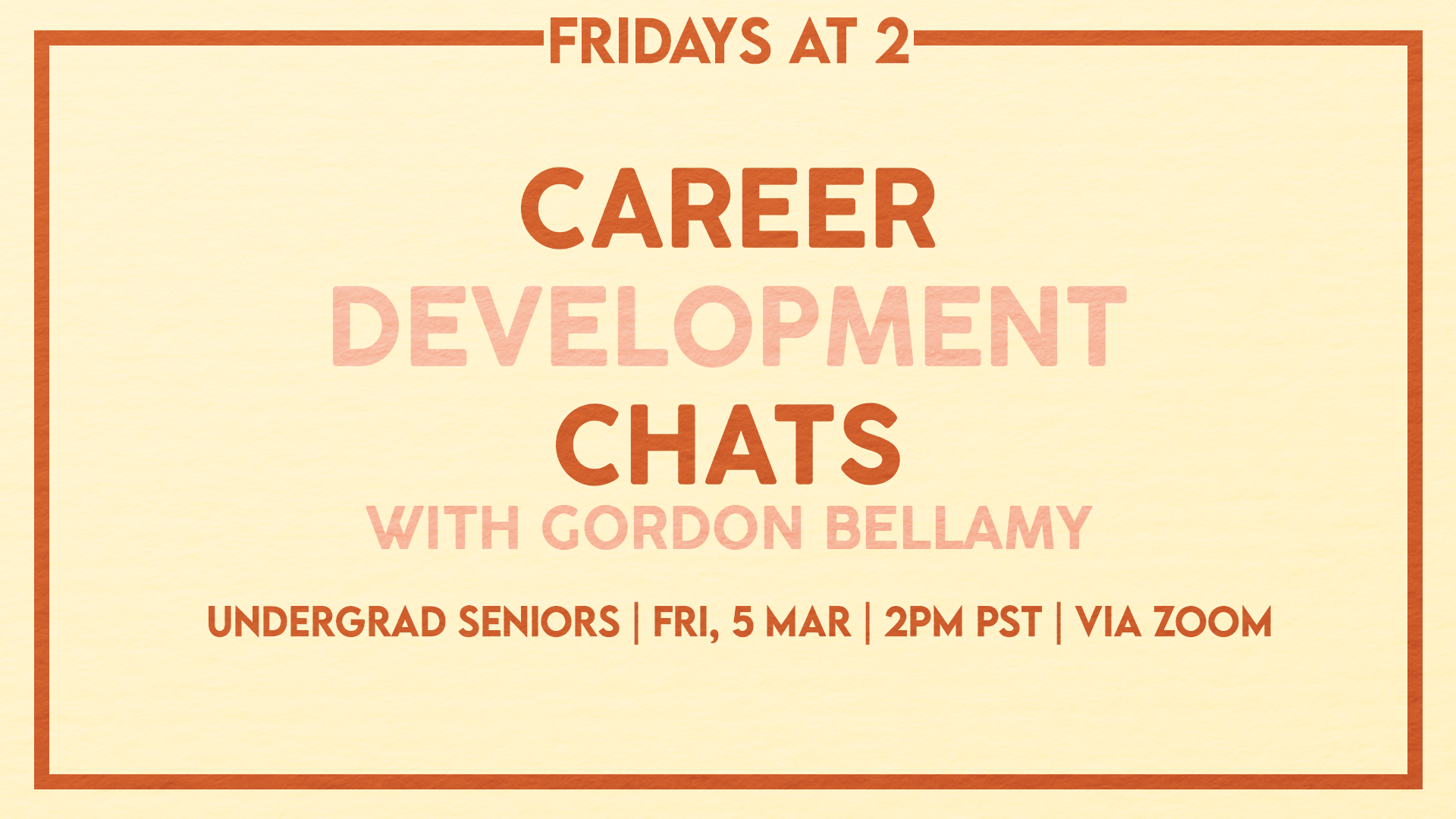 FRIDAYS AT 2

CAREER
DEVELOPMENT
CHATS
WITH GORDON BELLAMY

UNDERGRAD SENIORS | FRI, 5 MAR | 2PM PST | VIA ZOOM